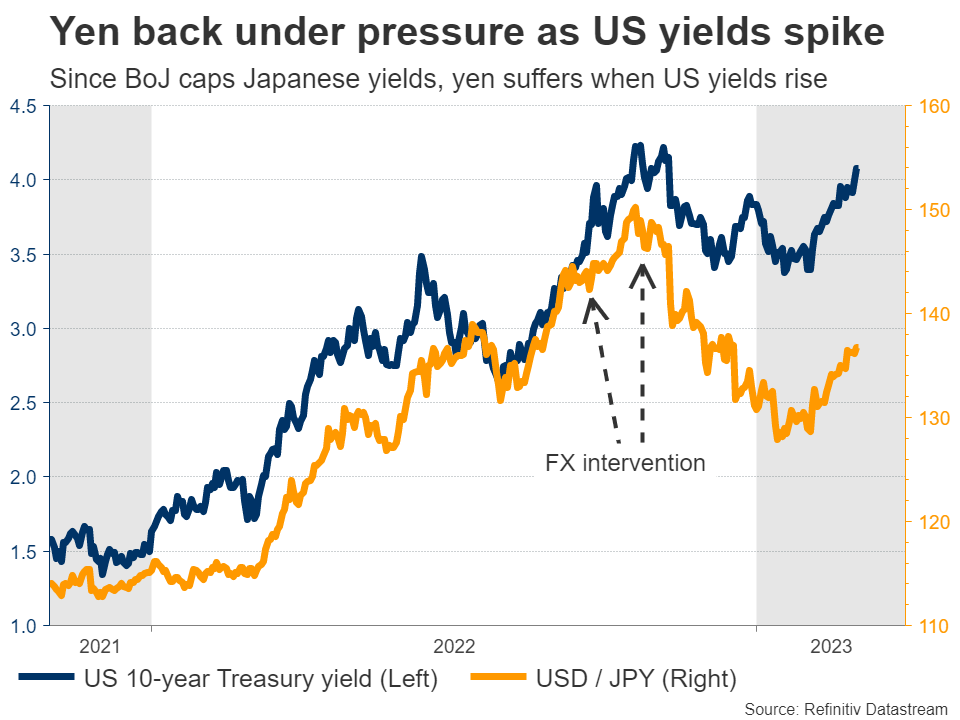 Yen back under pressure as US yields spike

Since BoJ caps Japanese yields, yen suffers when US yields rise

4.5
4.0
3.5
3.0
2.5
2.0
1.5
1.0

160
150
140
130
120
110

FX intervention

2021
2022
2023

US 10-year Treasury yield (Left)
USD / JPY (Right)

Source: Refinitiv Datastream